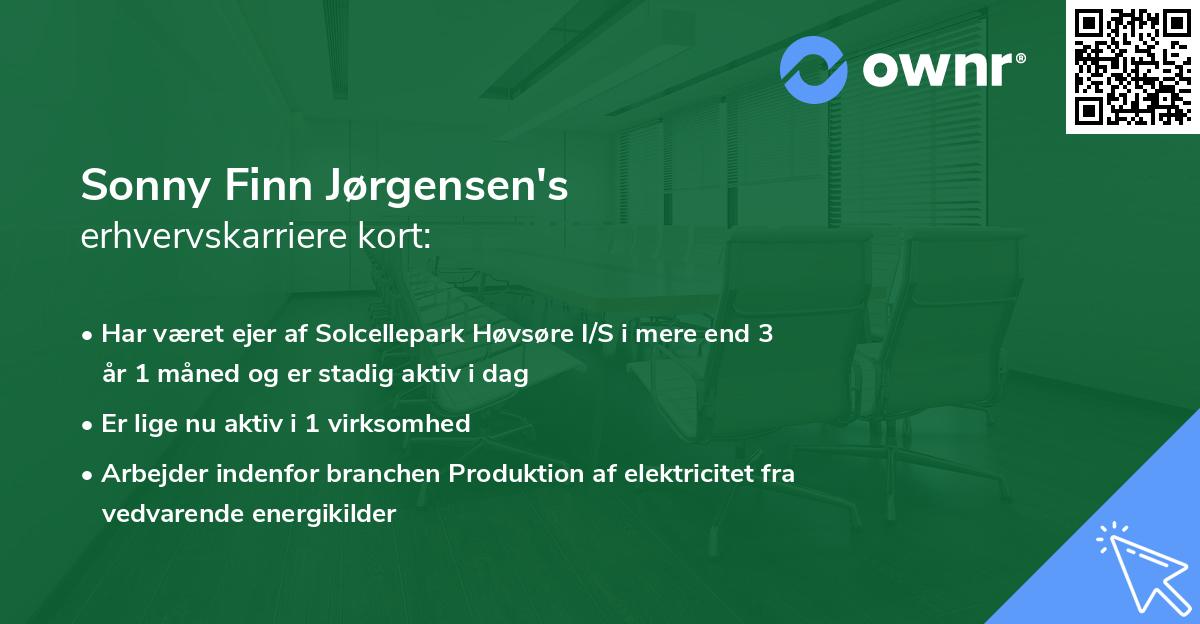 ownr®

Sonny Finn Jørgensen's
erhvervskarriere kort:

• Har været ejer af Solcellepark Høvsøre I/S i mere end 3 år 1 måned og er stadig aktiv i dag

• Er lige nu aktiv i 1 virksomhed

• Arbejder indenfor branchen Produktion af elektricitet fra vedvarende energikilder